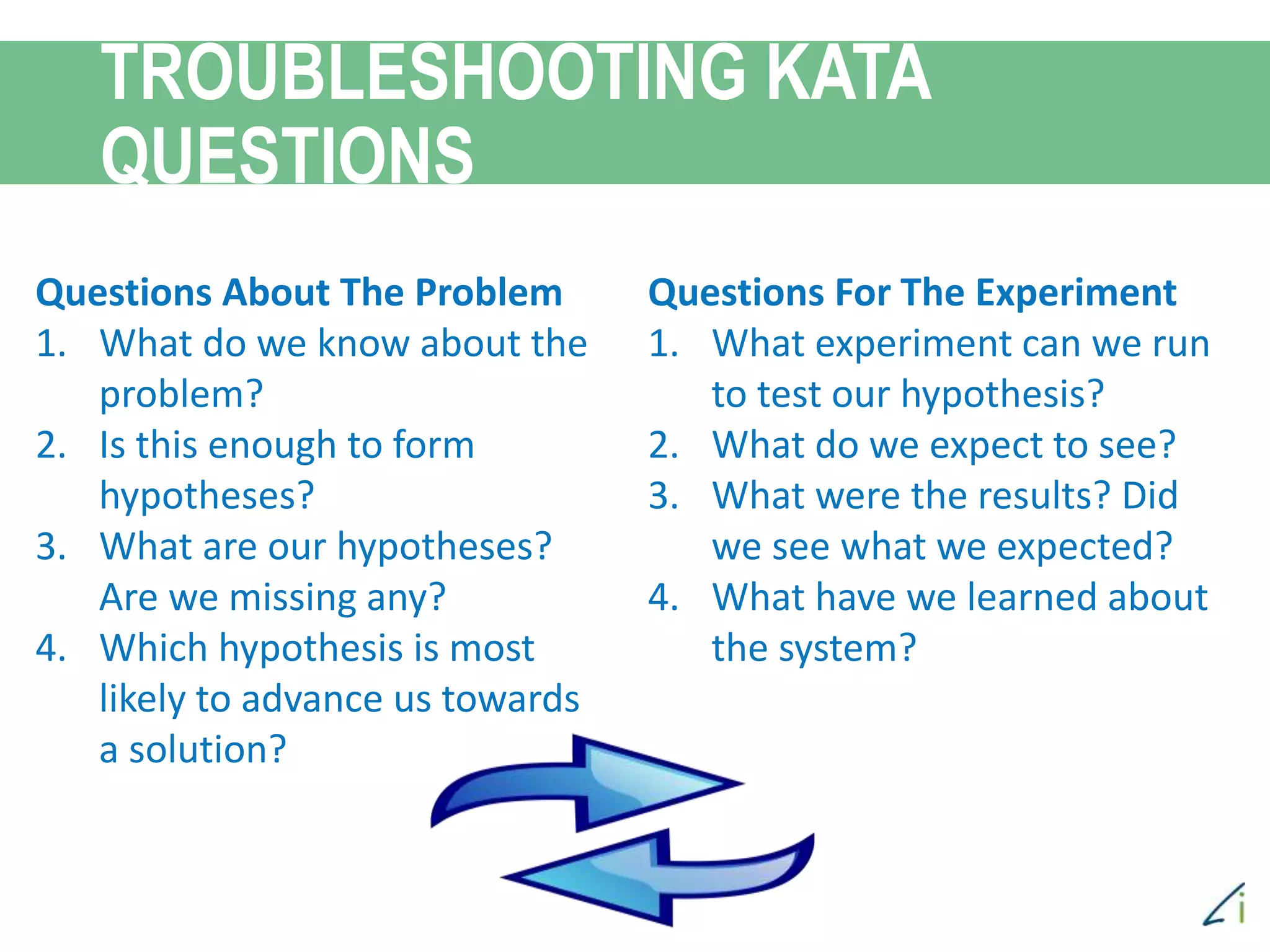 TROUBLESHOOTING KATA QUESTIONS

Questions About The Problem
1. What do we know about the problem?
2. Is this enough to form hypotheses?
3. What are our hypotheses? Are we missing any?
4. Which hypothesis is most likely to advance us towards a solution?

Questions For The Experiment
1. What experiment can we run to test our hypothesis?
2. What do we expect to see?
3. What were the results? Did we see what we expected?
4. What have we learned about the system?

Li